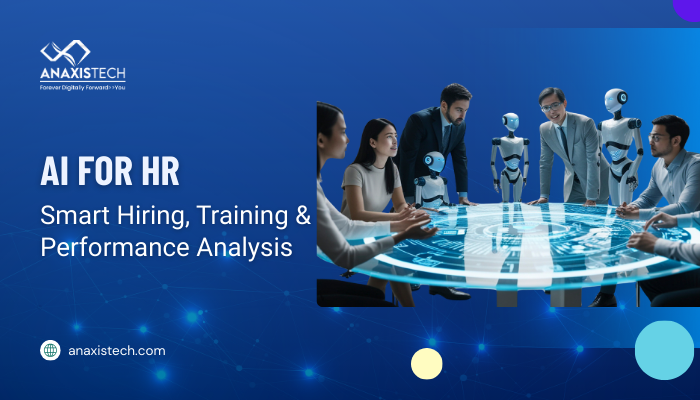 ANAXISTECH
Forever Digitally Forward>>You

AI FOR HR
Smart Hiring, Training & Performance Analysis

anaxistech.com